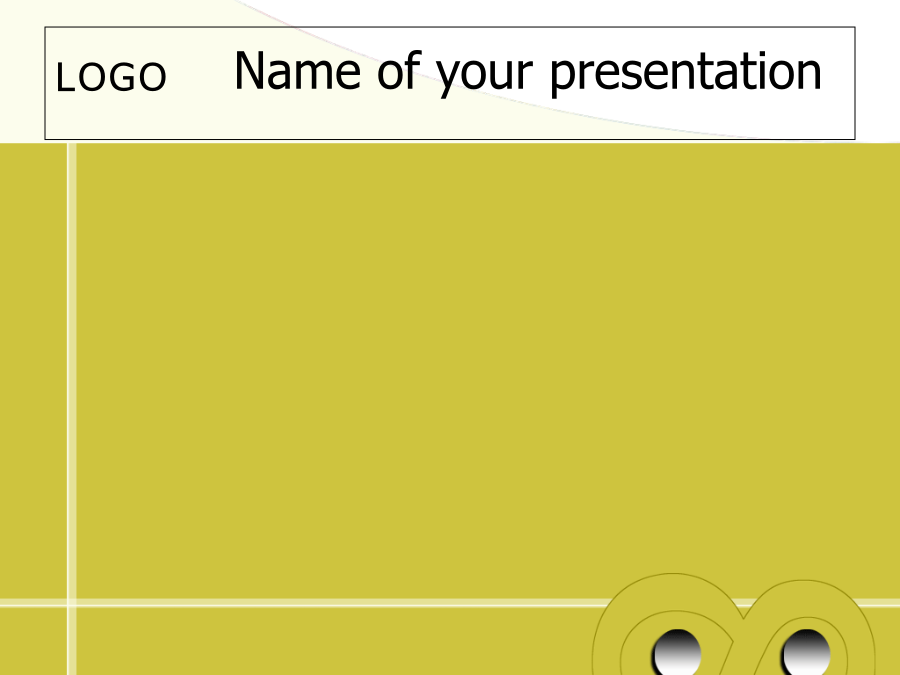 LOGO Name of your presentation